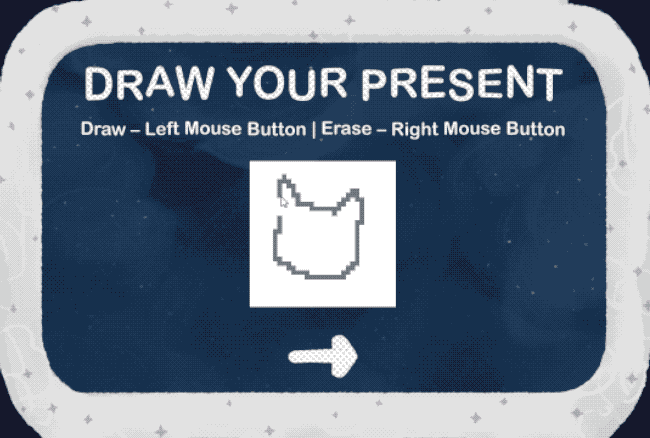 DRAW YOUR PRESENT

Draw – Left Mouse Button | Erase – Right Mouse Button